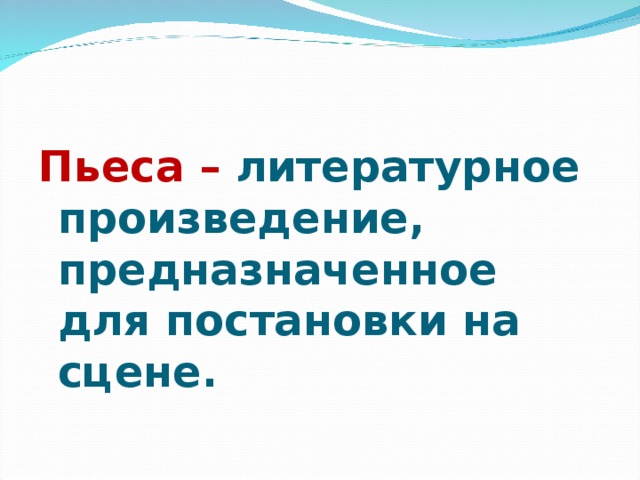 Пьеса – литературное произведение, предназначенное для постановки на сцене.